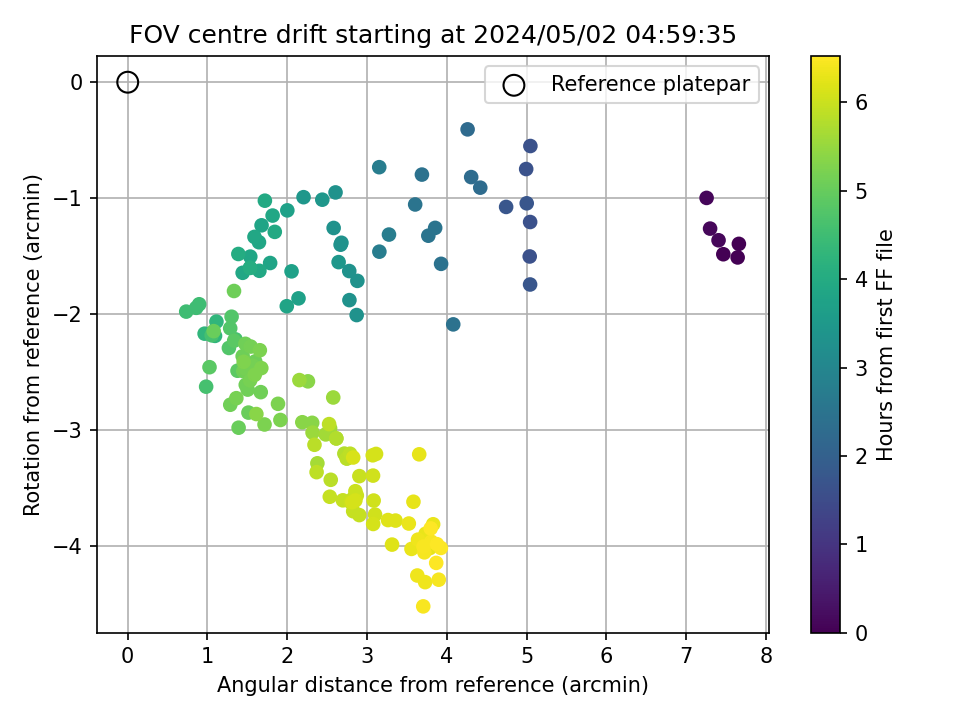 FOV centre drift starting at 2024/05/02 04:59:35

Reference platepar

Rotation from reference (arcmin)

0
−1
−2
−3
−4

0 1 2 3 4 5 6 7 8

Angular distance from reference (arcmin)

Hours from first FF file

0
1
2
3
4
5
6